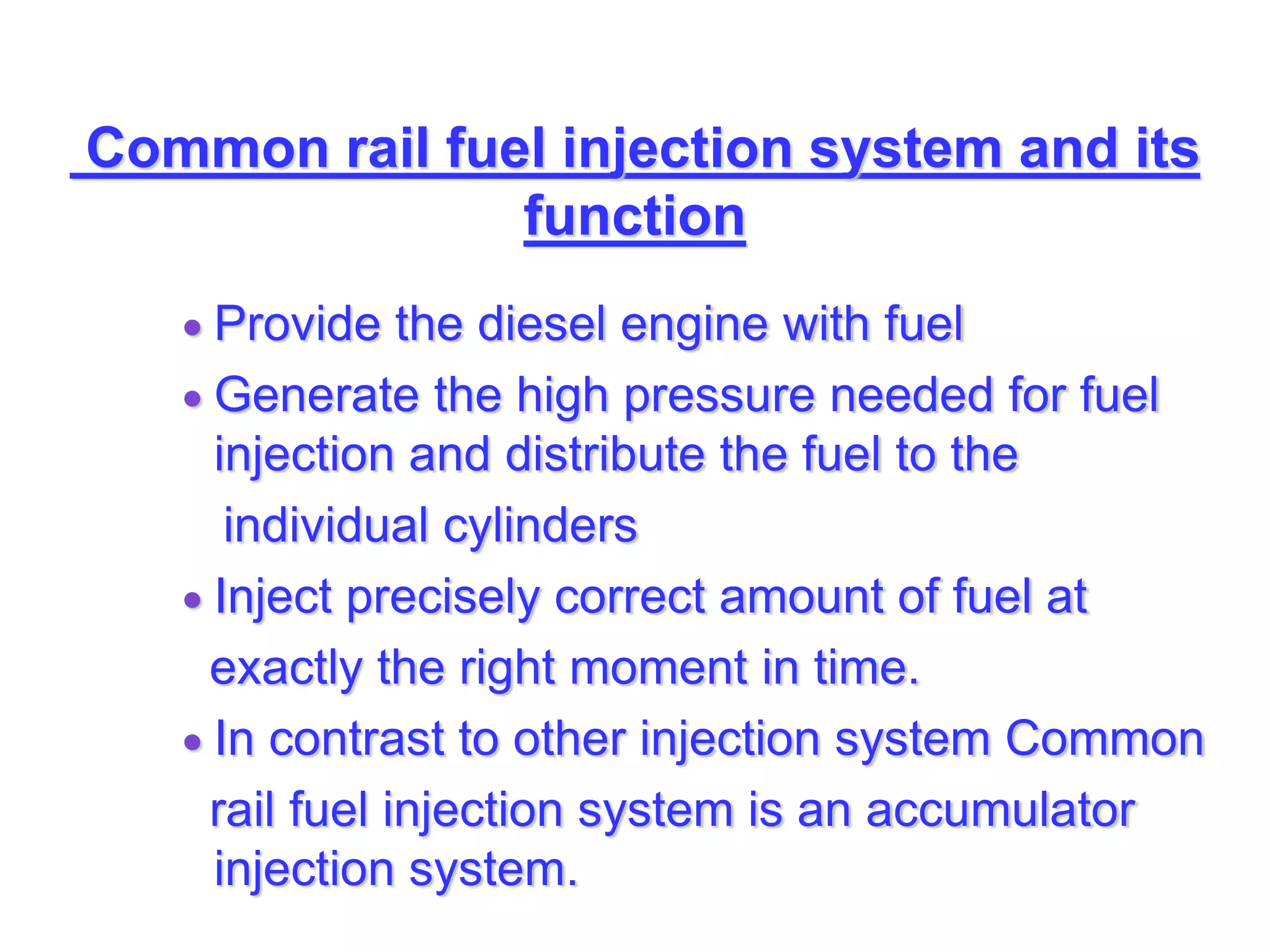 Common rail fuel injection system and its function

• Provide the diesel engine with fuel
• Generate the high pressure needed for fuel injection and distribute the fuel to the individual cylinders
• Inject precisely correct amount of fuel at exactly the right moment in time.
• In contrast to other injection system Common rail fuel injection system is an accumulator injection system.